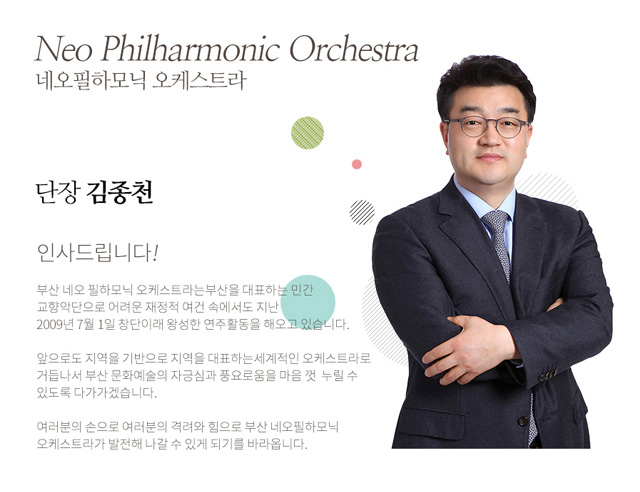 Neo Philharmonic Orchestra
네오필하모닉 오케스트라

단장 김종천

인사드립니다!

부산 네오 필하모닉 오케스트라는부산을 대표하는 민간 교향악단으로 어려운 재정적 여건 속에서도 지난 2009년 7월 1일 창단이래 왕성한 연주활동을 해오고 있습니다.

앞으로도 지역을 기반으로 지역을 대표하는세계적인 오케스트라로 거듭나서 부산 문화예술의 자긍심과 풍요로움을 마음 껏 누릴 수 있도록 다가가겠습니다.

여러분의 손으로 여러분의 격려와 힘으로 부산 네오필하모닉 오케스트라가 발전해 나갈 수 있게 되기를 바라옵니다.